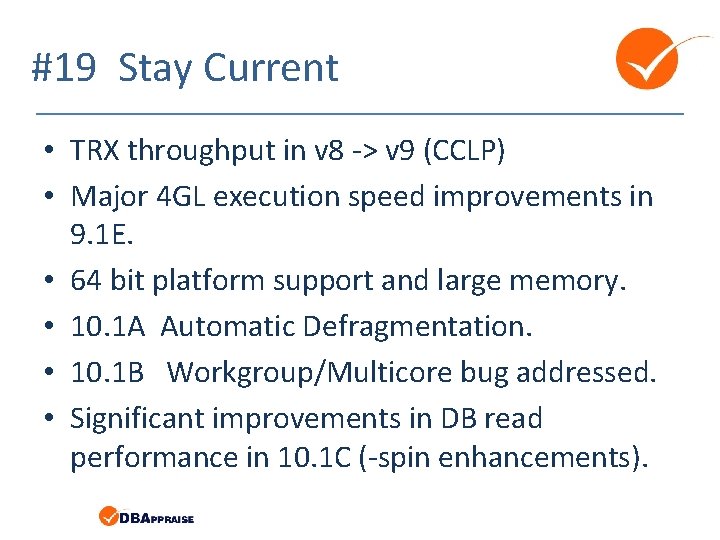 #19 Stay Current

• TRX throughput in v8 -> v9 (CCLP)
• Major 4GL execution speed improvements in 9.1E.
• 64 bit platform support and large memory.
• 10.1A Automatic Defragmentation.
• 10.1B Workgroup/Multicore bug addressed.
• Significant improvements in DB read performance in 10.1C (-spin enhancements).

DBAPPRAISE